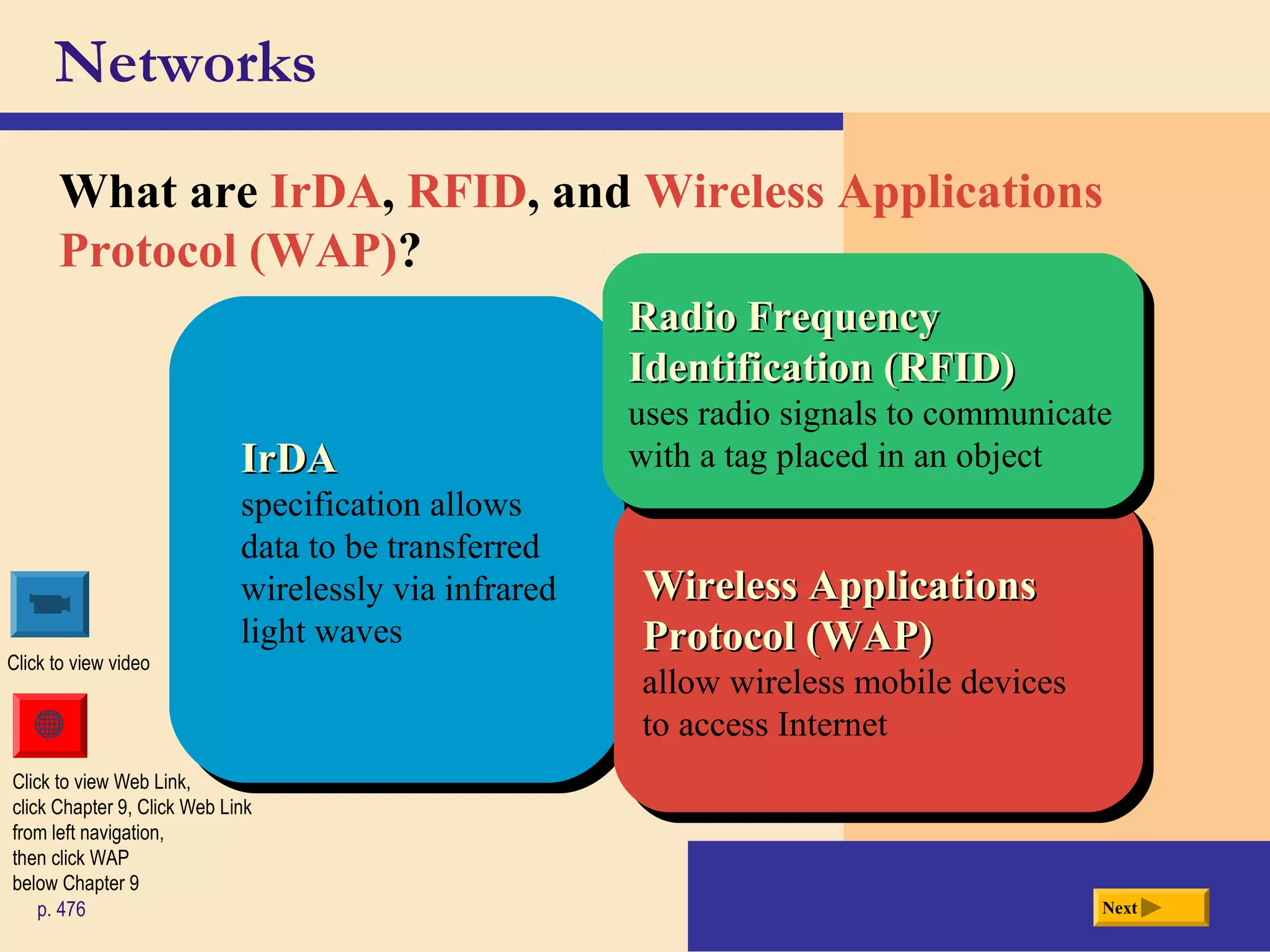 Networks

What are IrDA, RFID, and Wireless Applications Protocol (WAP)?

IrDA
specification allows data to be transferred wirelessly via infrared light waves

Radio Frequency Identification (RFID)
uses radio signals to communicate with a tag placed in an object

Wireless Applications Protocol (WAP)
allow wireless mobile devices to access Internet

Click to view video

Click to view Web Link, click Chapter 9, Click Web Link from left navigation, then click WAP below Chapter 9

p. 476

Next